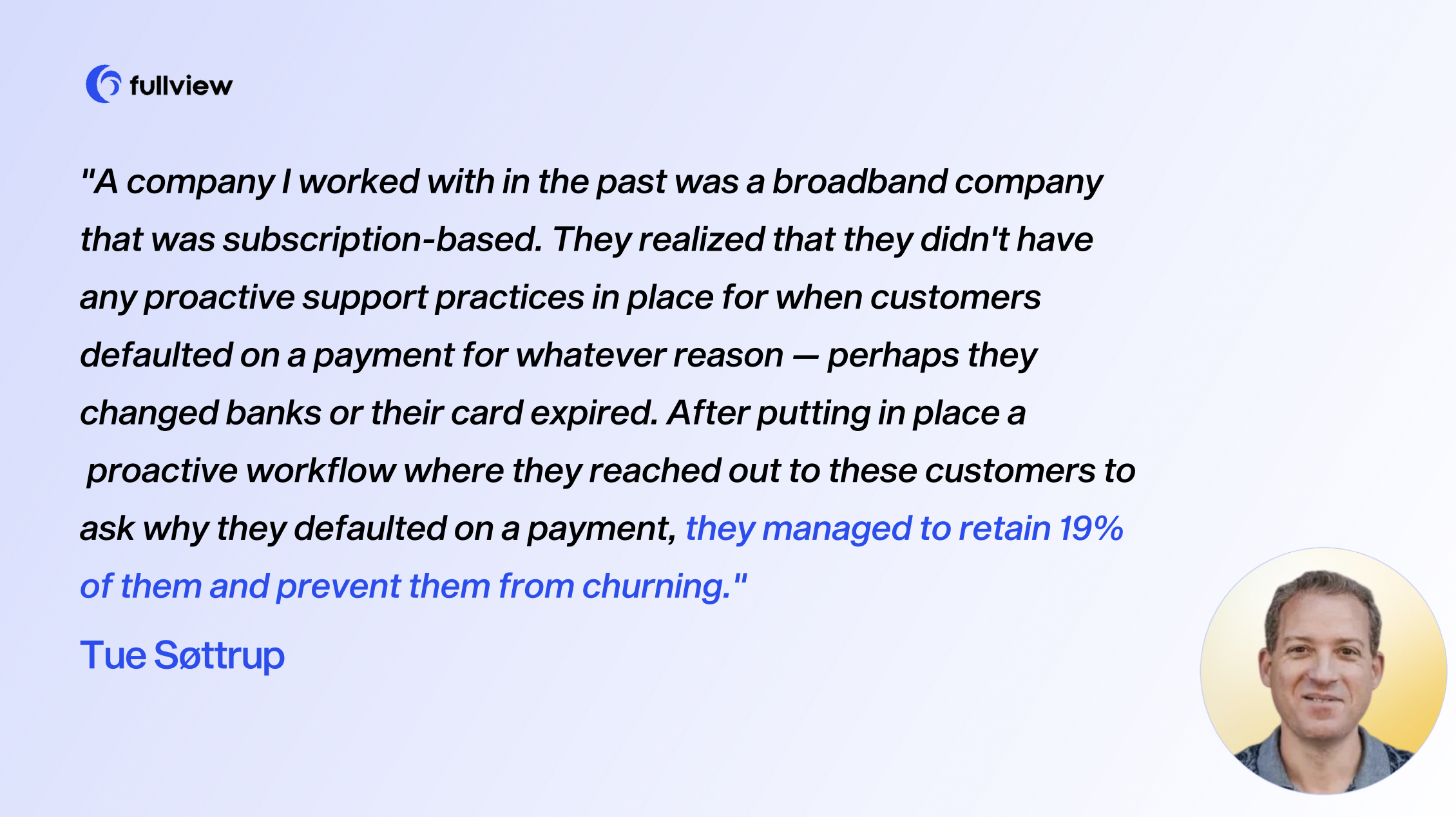 fullview

"A company I worked with in the past was a broadband company that was subscription-based. They realized that they didn't have any proactive support practices in place for when customers defaulted on a payment for whatever reason — perhaps they changed banks or their card expired. After putting in place a proactive workflow where they reached out to these customers to ask why they defaulted on a payment, they managed to retain 19% of them and prevent them from churning."

Tue Søttrup